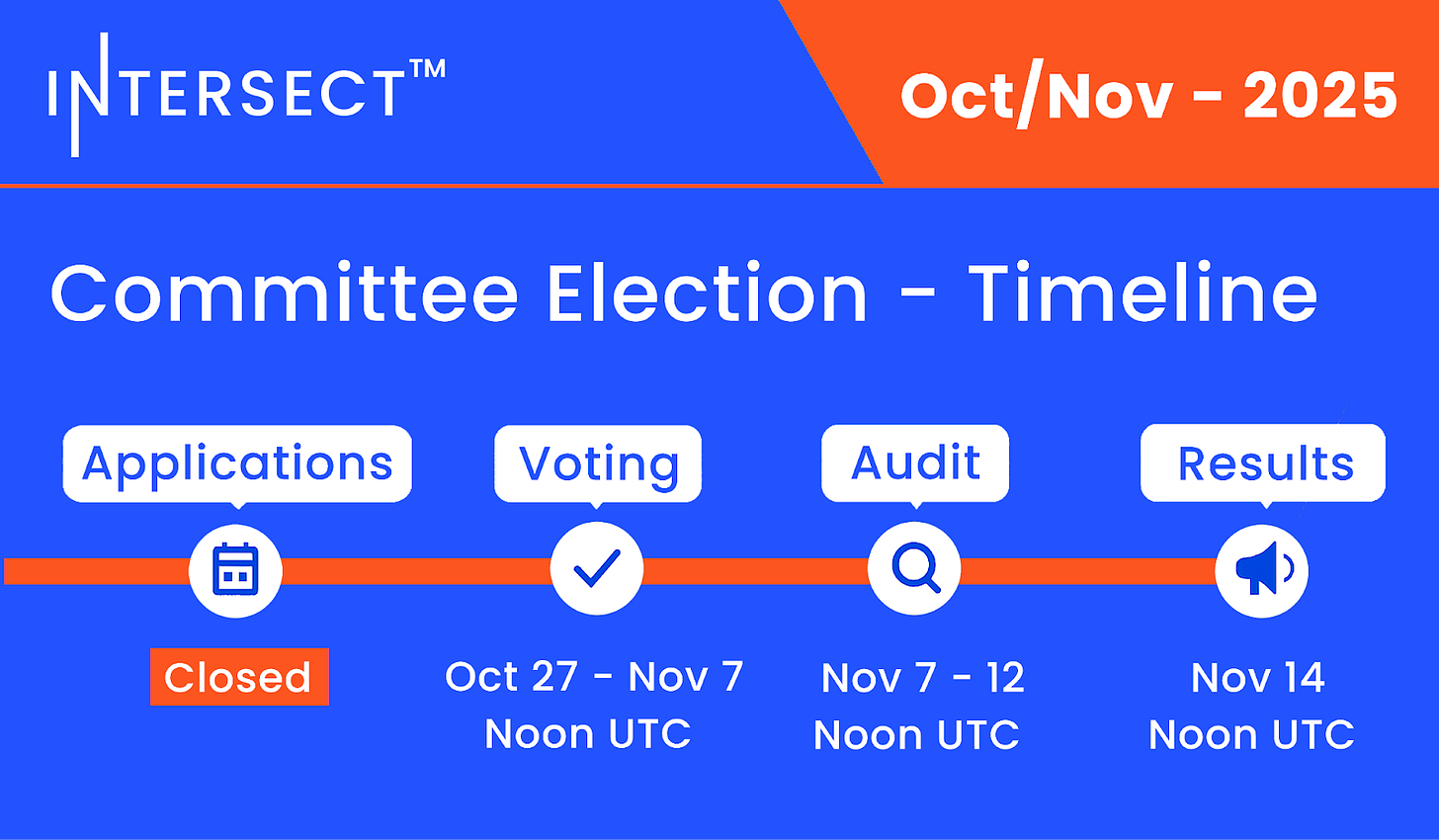 INTERSECT™

Oct/Nov - 2025

Committee Election - Timeline

Applications

Closed

Voting

Oct 27 - Nov 7
Noon UTC

Audit

Nov 7 - 12
Noon UTC

Results

Nov 14
Noon UTC